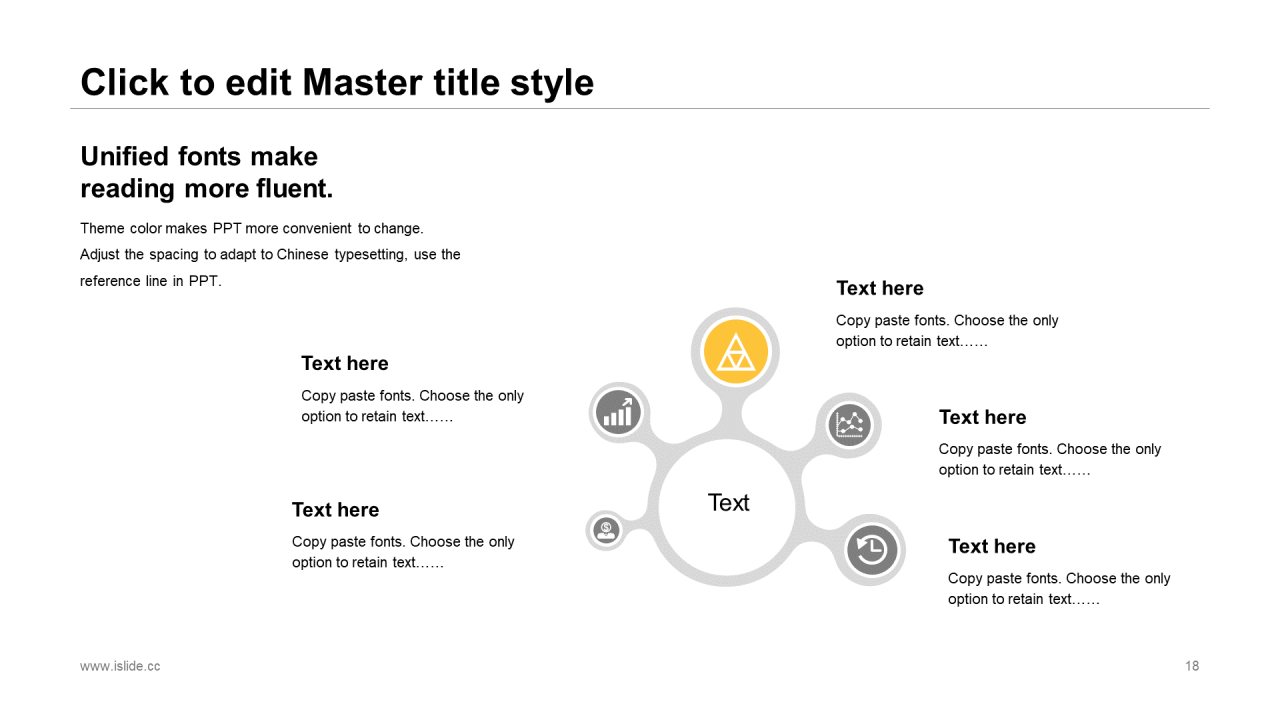 Click to edit Master title style

Unified fonts make reading more fluent.

Theme color makes PPT more convenient to change. Adjust the spacing to adapt to Chinese typesetting, use the reference line in PPT.

Text here

Copy paste fonts. Choose the only option to retain text……

Text here

Copy paste fonts. Choose the only option to retain text……

Text

Text here

Copy paste fonts. Choose the only option to retain text……

Text here

Copy paste fonts. Choose the only option to retain text……

Text here

Copy paste fonts. Choose the only option to retain text……

www.islide.cc

18